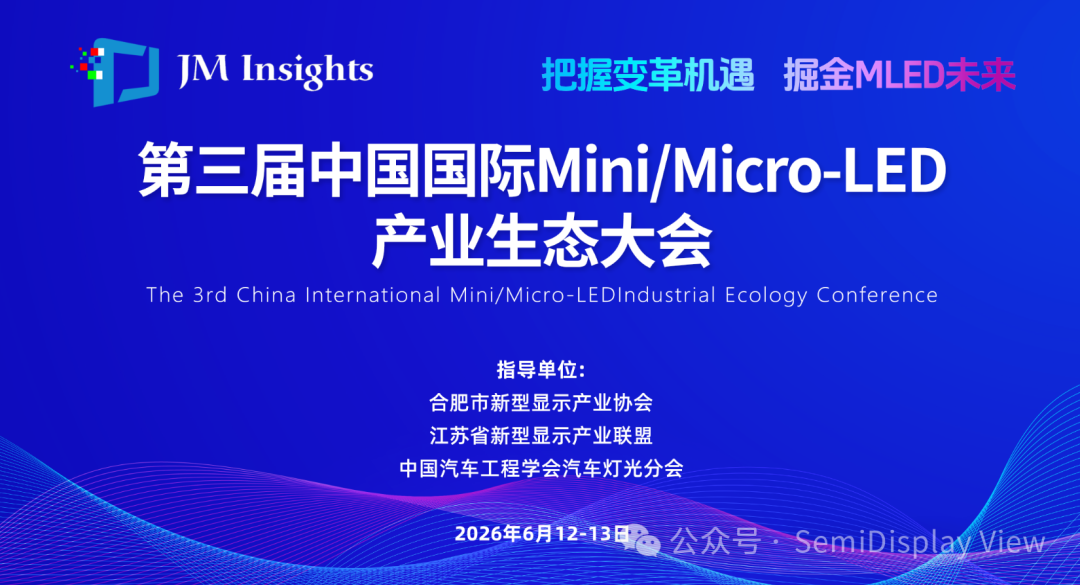 JM Insights

把握变革机遇 掘金MLED未来

第三届中国国际Mini/Micro-LED产业生态大会

The 3rd China International Mini/Micro-LEDIndustrial Ecology Conference

指导单位:
合肥市新型显示产业协会
江苏省新型显示产业联盟
中国汽车工程学会汽车灯光分会

2026年6月12-13日

公众号 · SemiDisplay View